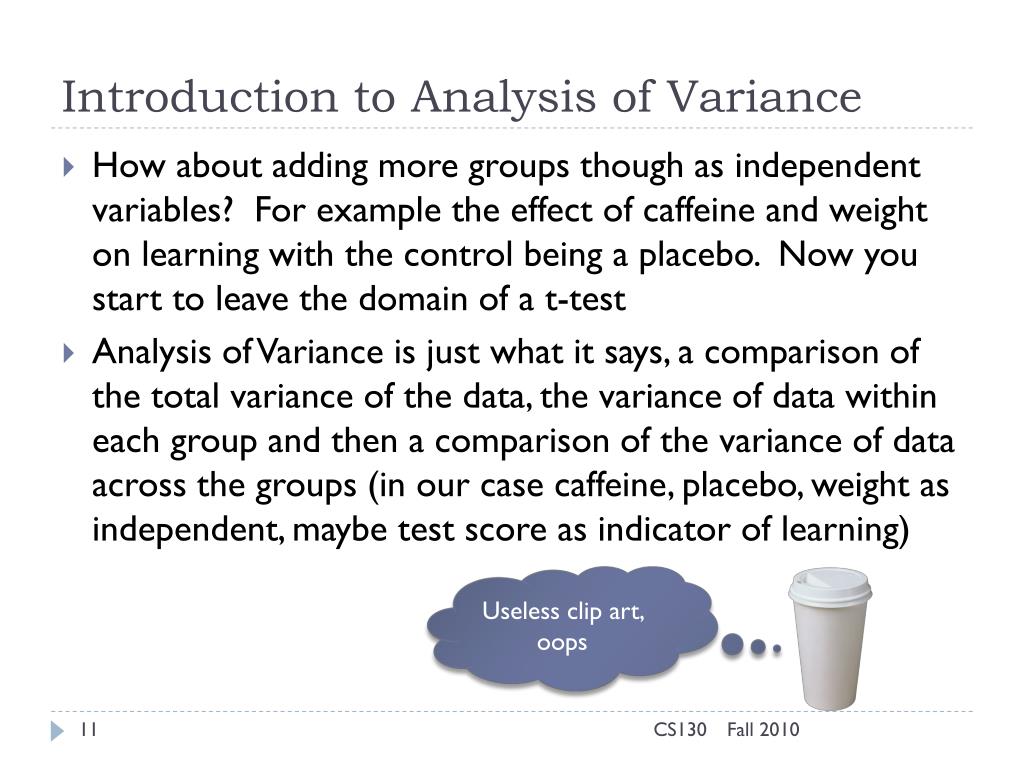 Introduction to Analysis of Variance

How about adding more groups though as independent variables? For example the effect of caffeine and weight on learning with the control being a placebo. Now you start to leave the domain of a t-test

Analysis of Variance is just what it says, a comparison of the total variance of the data, the variance of data within each group and then a comparison of the variance of data across the groups (in our case caffeine, placebo, weight as independent, maybe test score as indicator of learning)

Useless clip art, oops

11

CS130 Fall 2010